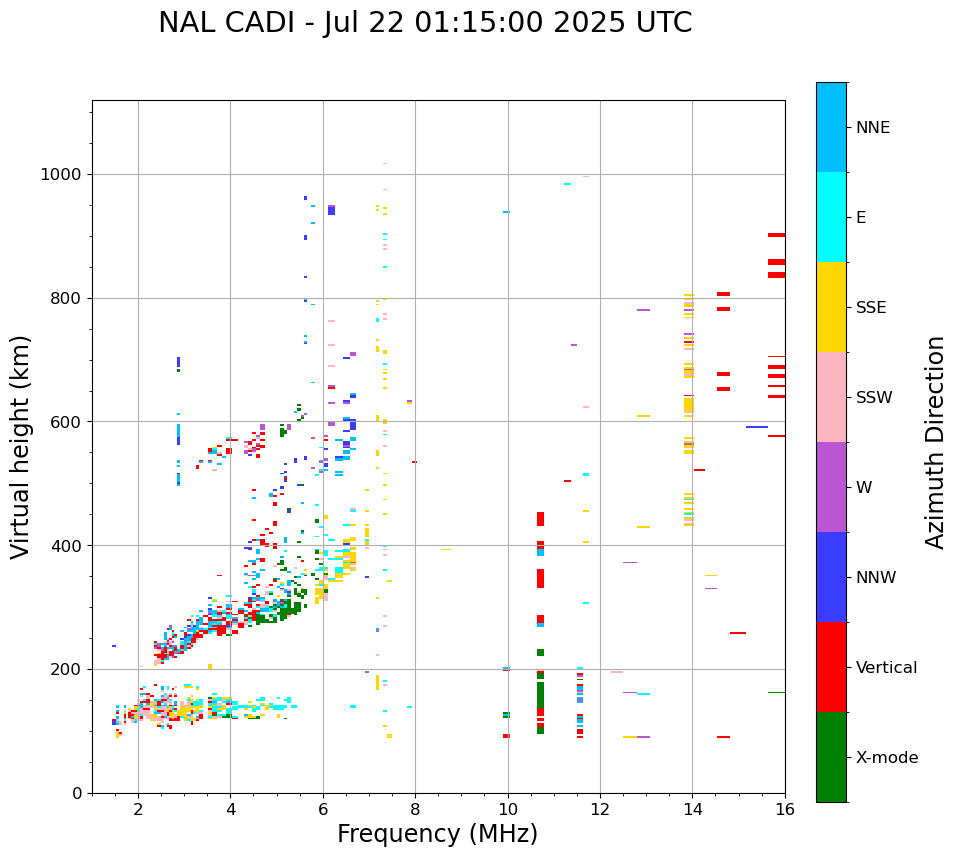 NAL CADI - Jul 22 01:15:00 2025 UTC

Virtual height (km)

1000
800
600
400
200
0

2
4
6
8
10
12
14
16

Frequency (MHz)

NNE
E
SSE
SSW
W
NNW
Vertical
X-mode

Azimuth Direction